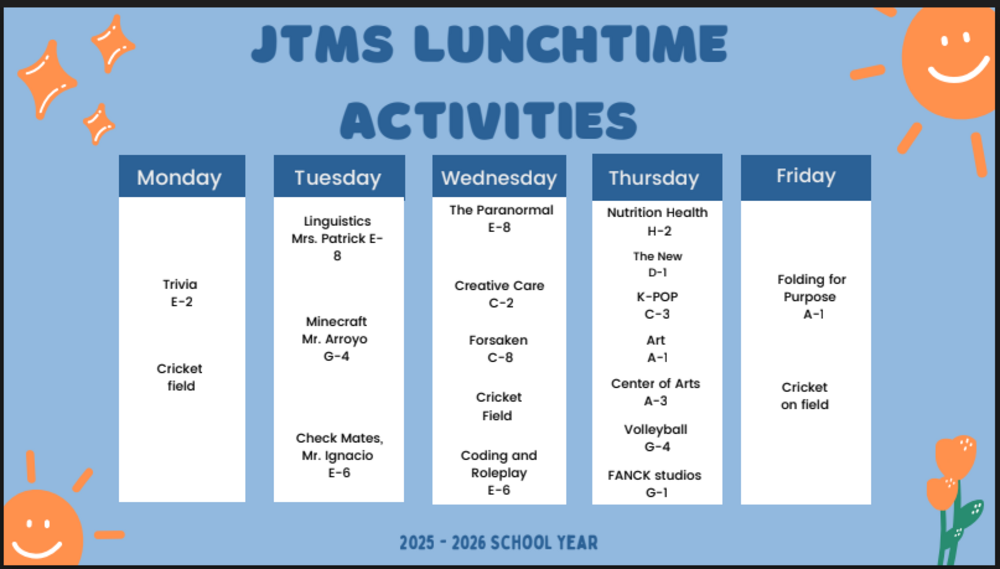 JTMS LUNCHTIME ACTIVITIES

Monday

Trivia
E-2

Cricket field

Tuesday

Linguistics
Mrs. Patrick E-8

Minecraft
Mr. Arroyo
G-4

Check Mates,
Mr. Ignacio
E-6

Wednesday

The Paranormal
E-8

Creative Care
C-2

Forsaken
C-8

Cricket
Field

Coding and Roleplay
E-6

Thursday

Nutrition Health
H-2

The New
D-1

K-POP
C-3

Art
A-1

Center of Arts
A-3

Volleyball
G-4

FANCK studios
G-1

Friday

Folding for Purpose
A-1

Cricket
on field

2025 - 2026 SCHOOL YEAR